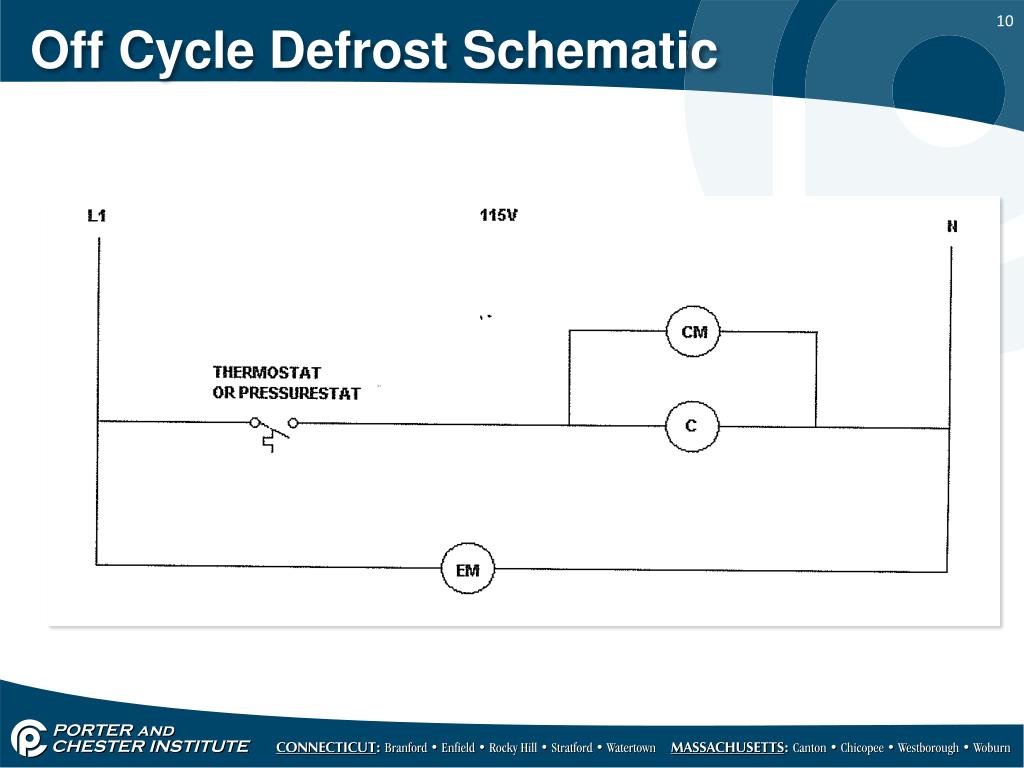 Off Cycle Defrost Schematic

10

L1

115V

N

CM

THERMOSTAT OR PRESSURESTAT

C

EM

PORTER AND CHESTER INSTITUTE

CONNECTICUT: Branford • Enfield • Rocky Hill • Stratford • Watertown MASSACHUSETTS: Canton • Chicopee • Westborough • Woburn